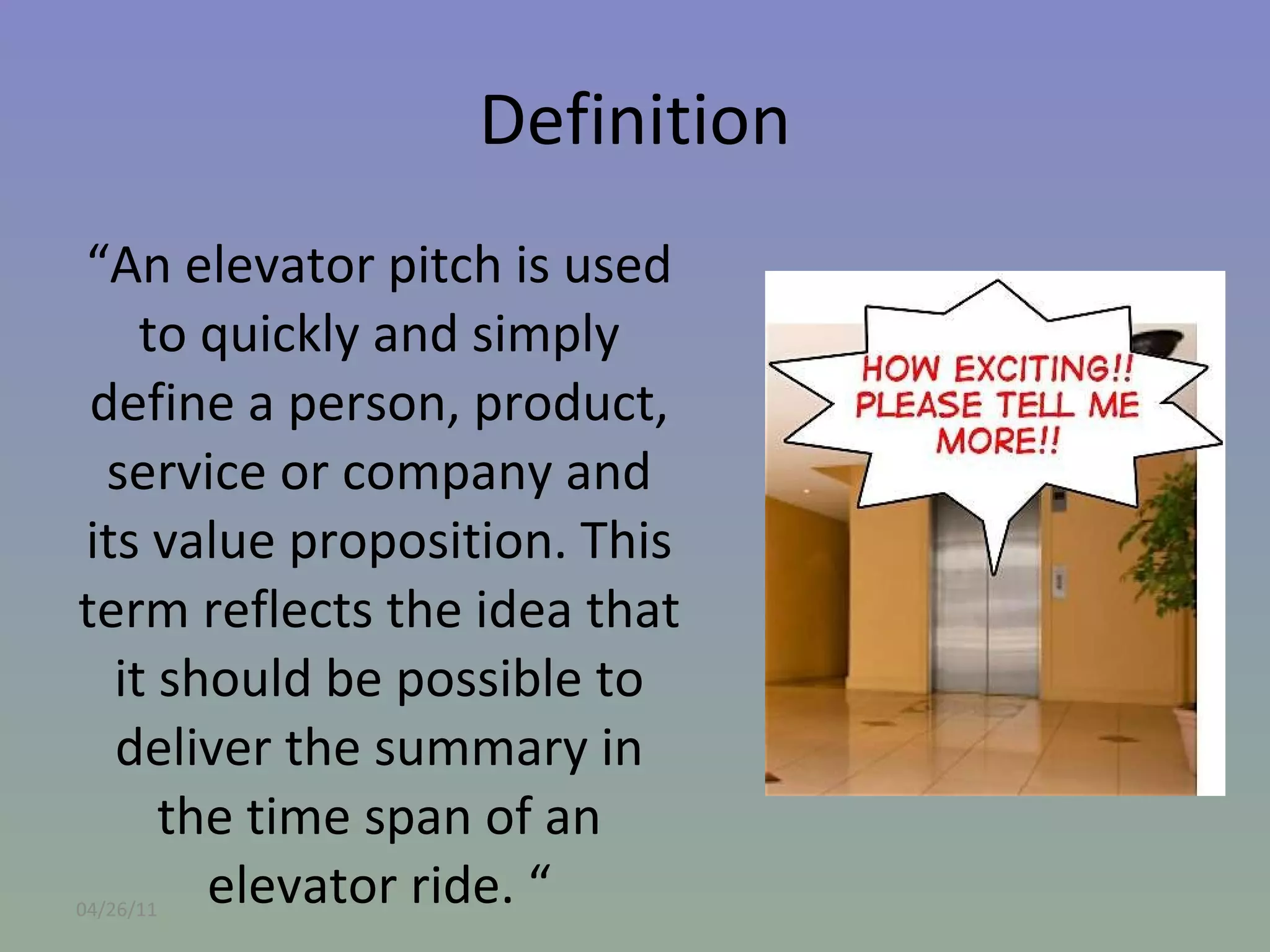 Definition

“An elevator pitch is used to quickly and simply define a person, product, service or company and its value proposition. This term reflects the idea that it should be possible to deliver the summary in the time span of an elevator ride. “

HOW EXCITING!! PLEASE TELL ME MORE!!

04/26/11